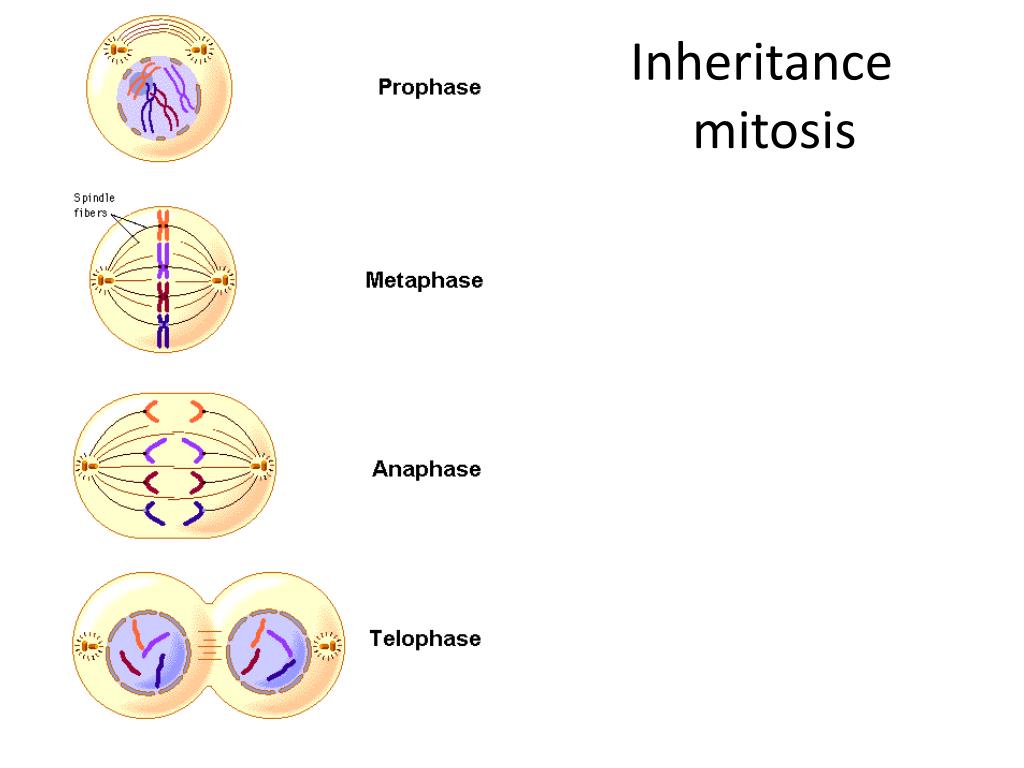 Inheritance
mitosis

Prophase

Spindle fibers

Metaphase

Anaphase

Telophase